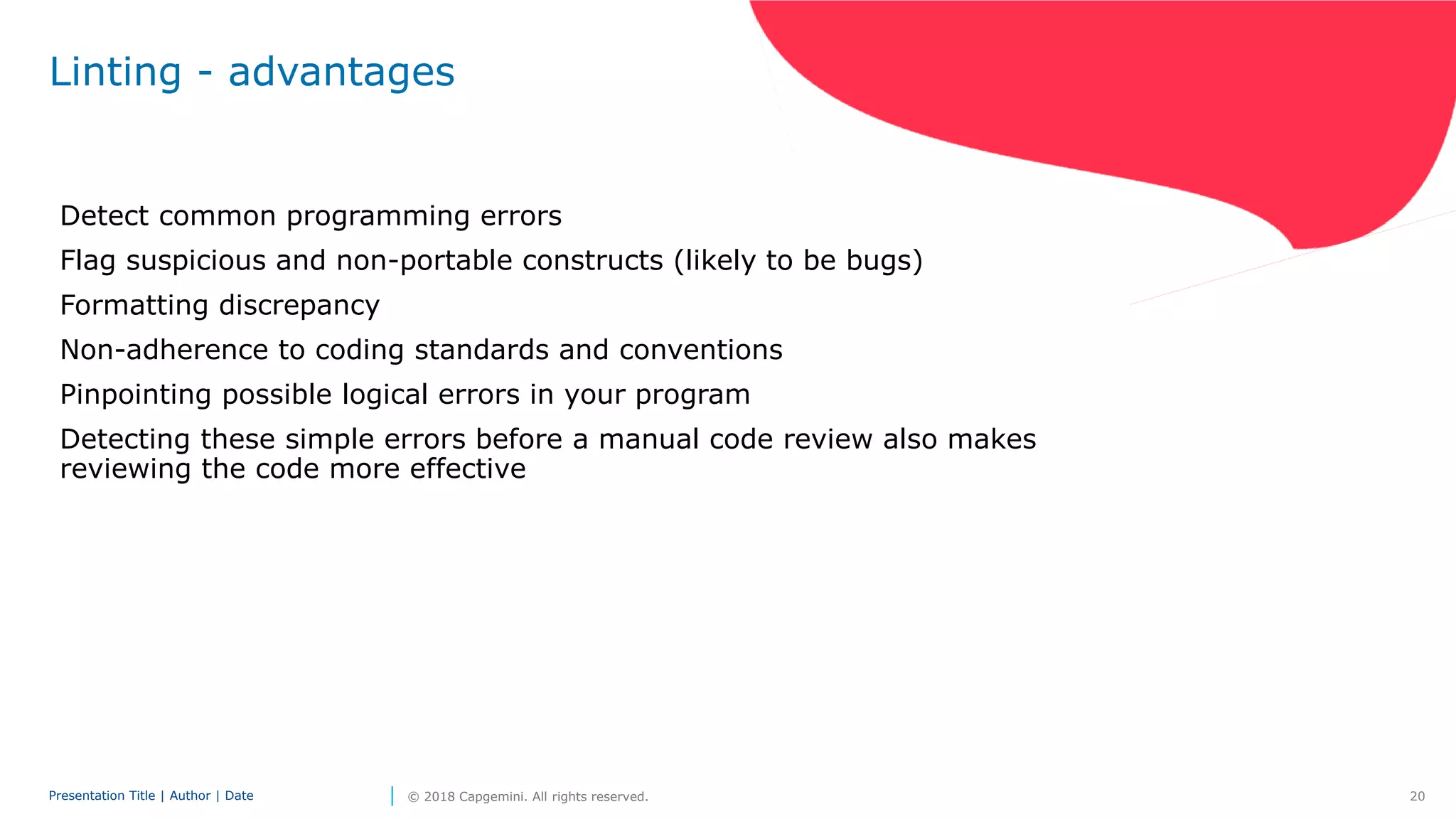 Linting - advantages

Detect common programming errors

Flag suspicious and non-portable constructs (likely to be bugs)

Formatting discrepancy

Non-adherence to coding standards and conventions

Pinpointing possible logical errors in your program

Detecting these simple errors before a manual code review also makes reviewing the code more effective

Presentation Title | Author | Date

© 2018 Capgemini. All rights reserved.

20